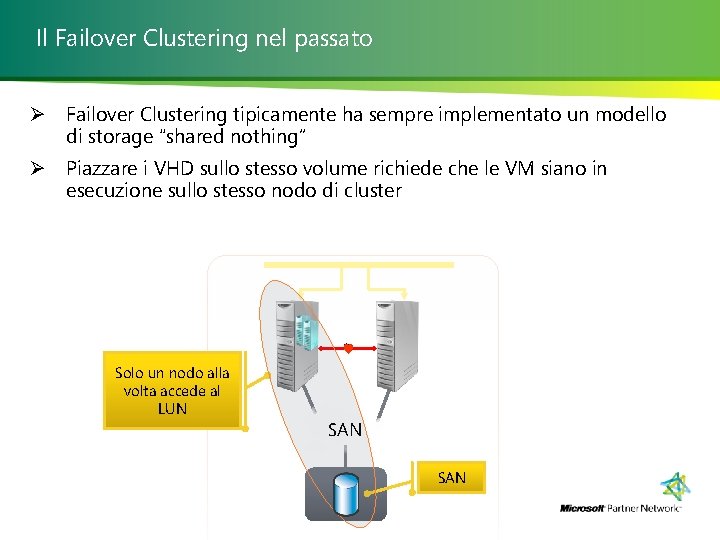 Il Failover Clustering nel passato

➢ Failover Clustering tipicamente ha sempre implementato un modello di storage "shared nothing"

➢ Piazzare i VHD sullo stesso volume richiede che le VM siano in esecuzione sullo stesso nodo di cluster

Solo un nodo alla volta accede al LUN

SAN

SAN

Microsoft Partner Network